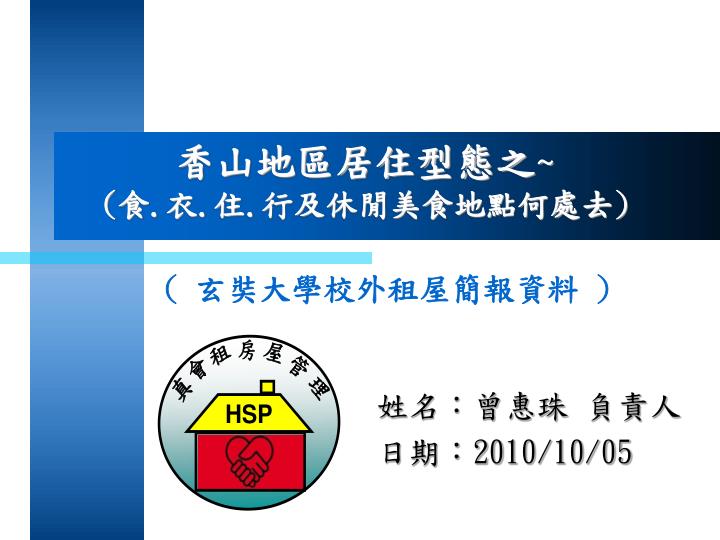 香山地區居住型態之~
(食.衣.住.行及休閒美食地點何處去)

( 玄奘大學校外租屋簡報資料 )

真會租房屋管理

HSP

姓名:曾惠珠 負責人
日期:2010/10/05